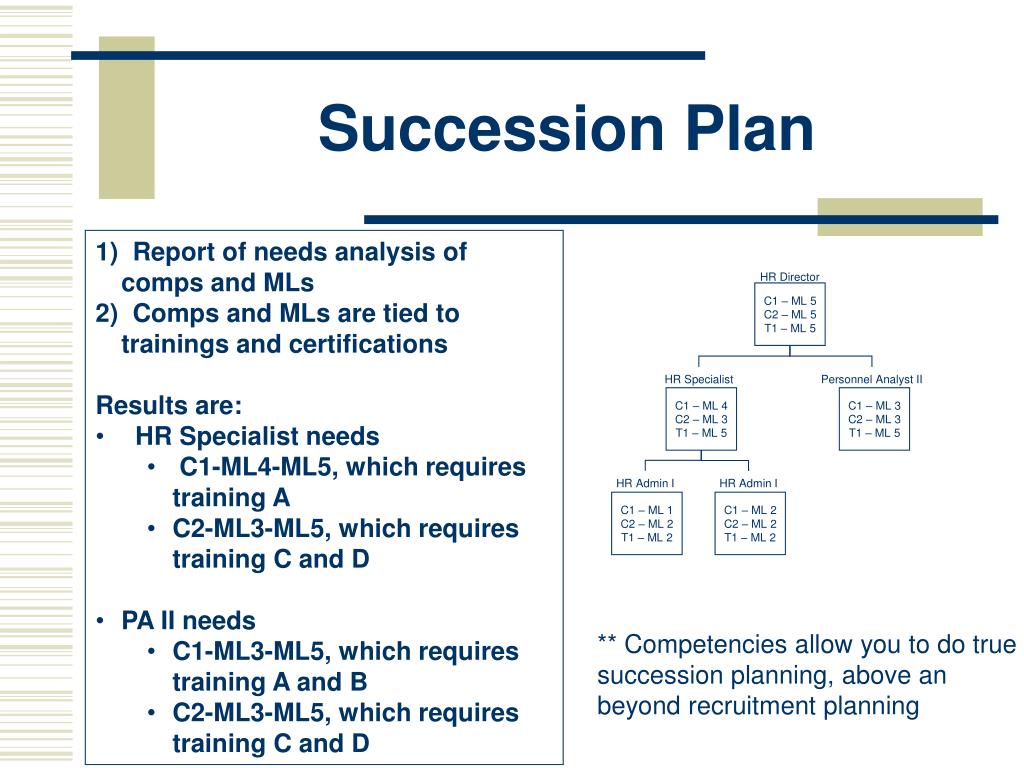 Succession Plan

1) Report of needs analysis of comps and MLs
2) Comps and MLs are tied to trainings and certifications

Results are:
• HR Specialist needs
• C1-ML4-ML5, which requires training A
• C2-ML3-ML5, which requires training C and D

• PA II needs
• C1-ML3-ML5, which requires training A and B
• C2-ML3-ML5, which requires training C and D

HR Director
C1 – ML 5
C2 – ML 5
T1 – ML 5

HR Specialist
C1 – ML 4
C2 – ML 3
T1 – ML 5

Personnel Analyst II
C1 – ML 3
C2 – ML 3
T1 – ML 5

HR Admin I
C1 – ML 1
C2 – ML 2
T1 – ML 2

HR Admin I
C1 – ML 2
C2 – ML 2
T1 – ML 2

** Competencies allow you to do true succession planning, above an beyond recruitment planning